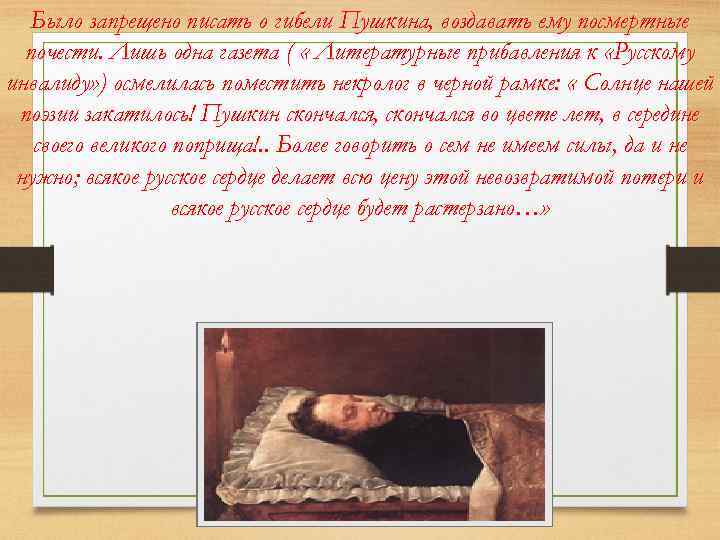 Было запрещено писать о гибели Пушкина, воздавать ему посмертные почести. Лишь одна газета ( « Литературные прибавления к «Русскому инвалиду») осмелилась поместить некролог в черной рамке: « Солнце нашей поэзии закатилось! Пушкин скончался, скончался во цвете лет, в середине своего великого поприща!.. Более говорить о сем не имеем силы, да и не нужно; всякое русское сердце делает всю цену этой невозвратимой потери и всякое русское сердце будет растерзано…»